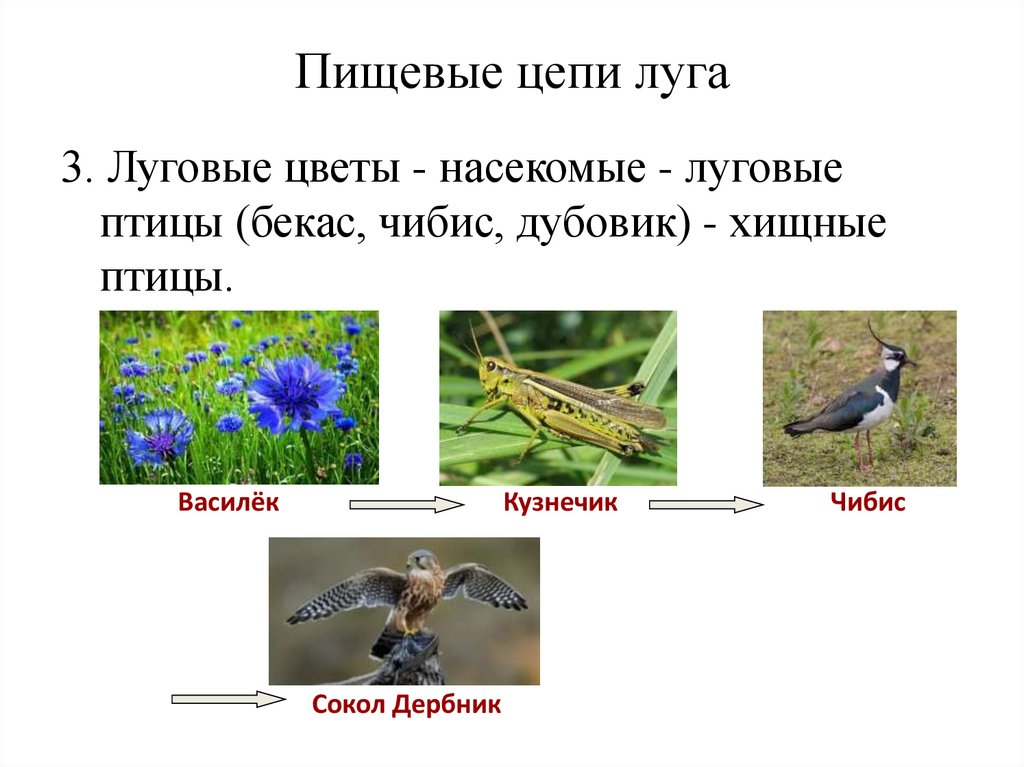 Пищевые цепи луга

3. Луговые цветы - насекомые - луговые птицы (бекас, чибис, дубовик) - хищные птицы.

Василёк

Кузнечик

Чибис

Сокол Дербник